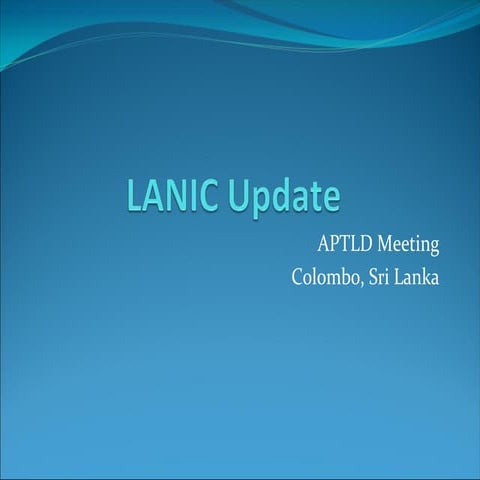 LANIC Update

APTLD Meeting
Colombo, Sri Lanka